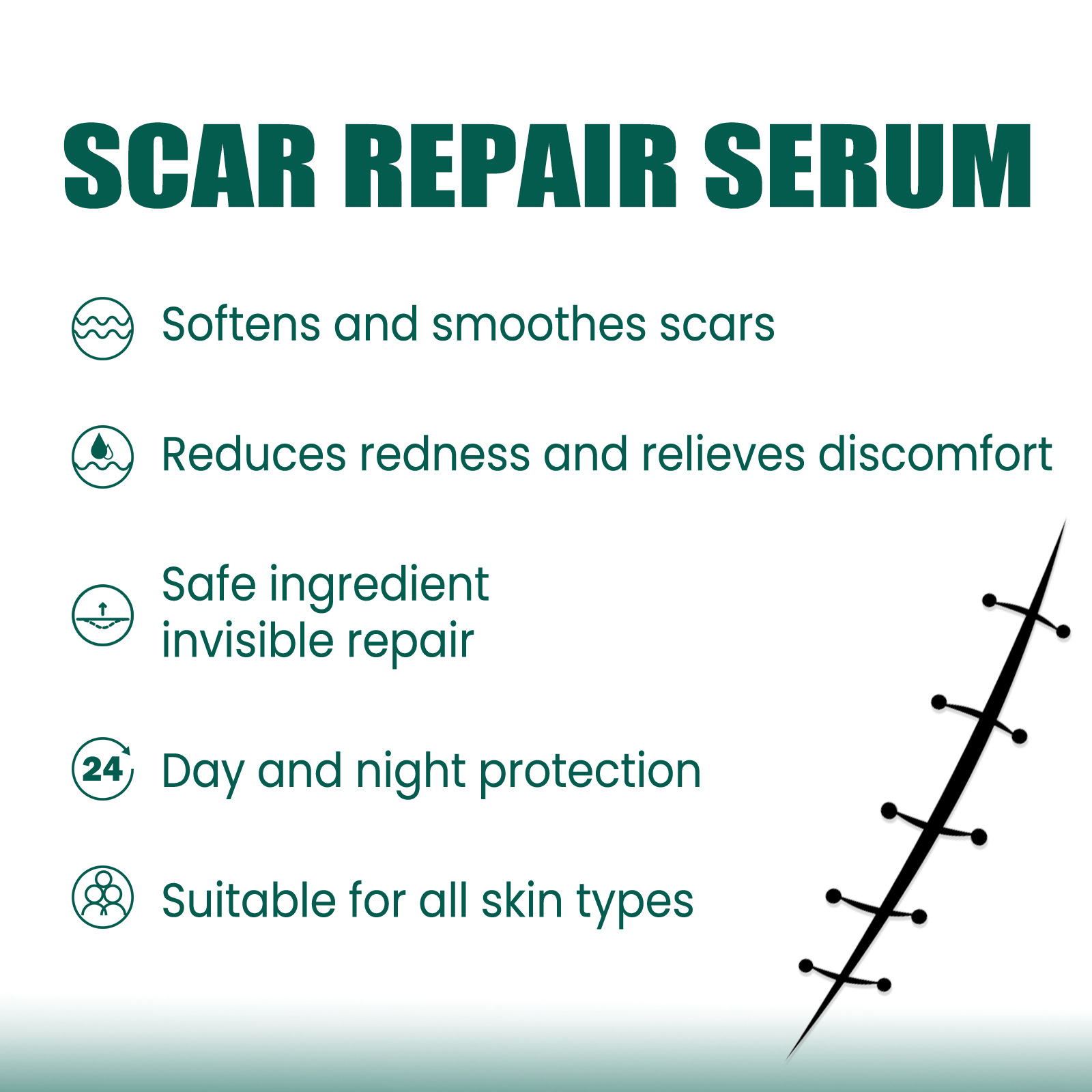 SCAR REPAIR SERUM

Softens and smoothes scars

Reduces redness and relieves discomfort

Safe ingredient
invisible repair

24

Day and night protection

Suitable for all skin types